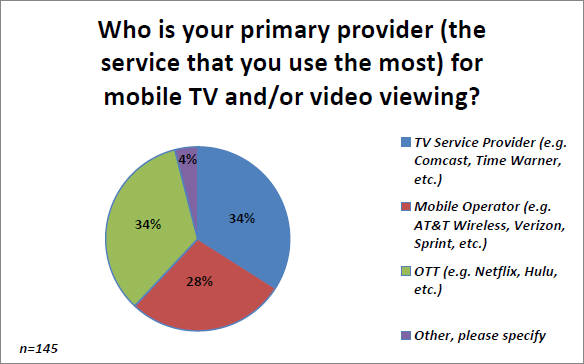 Who is your primary provider (the service that you use the most) for mobile TV and/or video viewing?

4%

34%

34%

28%

TV Service Provider (e.g. Comcast, Time Warner, etc.)

Mobile Operator (e.g. AT&T Wireless, Verizon, Sprint, etc.)

OTT (e.g. Netflix, Hulu, etc.)

Other, please specify

n=145